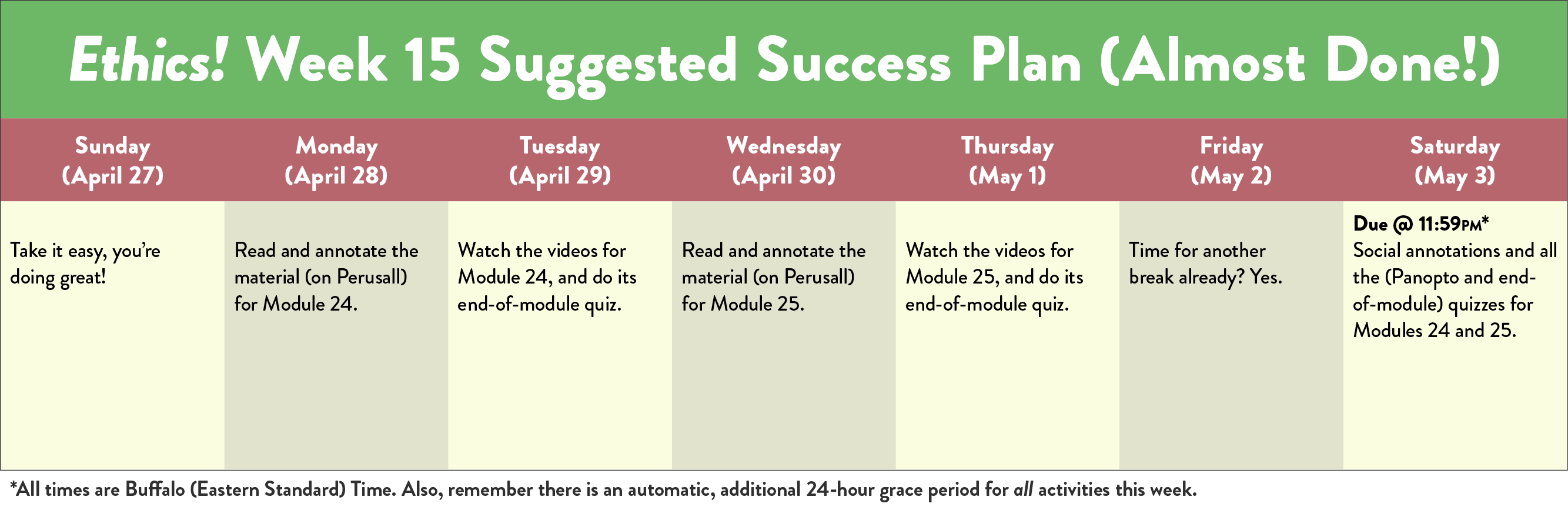 Ethics! Week 15 Suggested Success Plan (Almost Done!)

| Sunday (April 27) | Monday (April 28) | Tuesday (April 29) | Wednesday (April 30) | Thursday (May 1) | Friday (May 2) | Saturday (May 3) |
|---|---|---|---|---|---|---|
| Take it easy, you're doing great! | Read and annotate the material (on Perusall) for Module 24. | Watch the videos for Module 24, and do its end-of-module quiz. | Read and annotate the material (on Perusall) for Module 25. | Watch the videos for Module 25, and do its end-of-module quiz. | Time for another break already? Yes. | Due @ 11:59PM* Social annotations and all the (Panopto and end-of-module) quizzes for Modules 24 and 25. |

*All times are Buffalo (Eastern Standard) Time. Also, remember there is an automatic, additional 24-hour grace period for all activities this week.